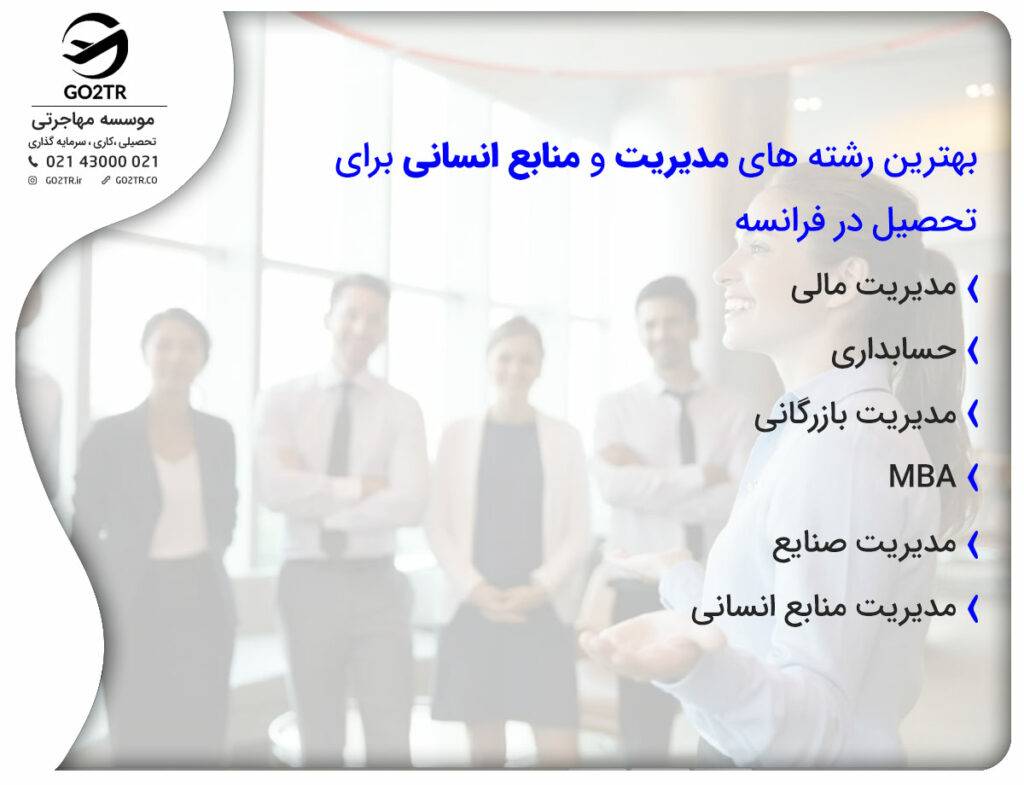 GO2TR
موسسه مهاجرتی
تحصیلی ،کاری ، سرمایه گذاری
021 43000 021
GO2TR.ir GO2TR.CO

بهترین رشته های مدیریت و منابع انسانی برای تحصیل در فرانسه

مدیریت مالی
حسابداری
مدیریت بازرگانی
MBA
مدیریت صنایع
مدیریت منابع انسانی